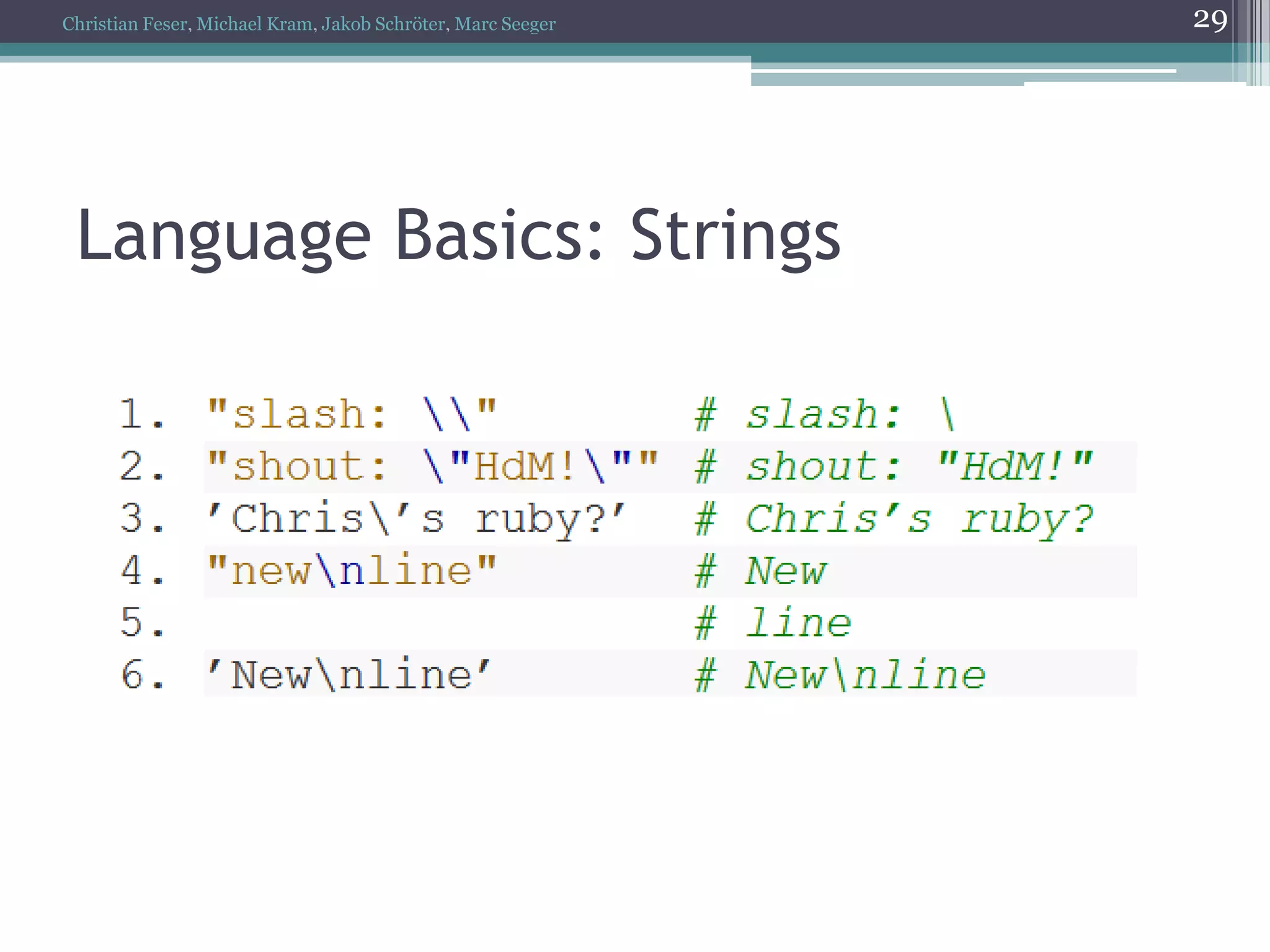 Christian Feser, Michael Kram, Jakob Schröter, Marc Seeger

29

Language Basics: Strings

1. "slash: \\" # slash: \
2. "shout: \"HdM!\"" # shout: "HdM!"
3. 'Chris\'s ruby?' # Chris's ruby?
4. "new\nline" # New
5. # line
6. 'New\nline' # New\nline